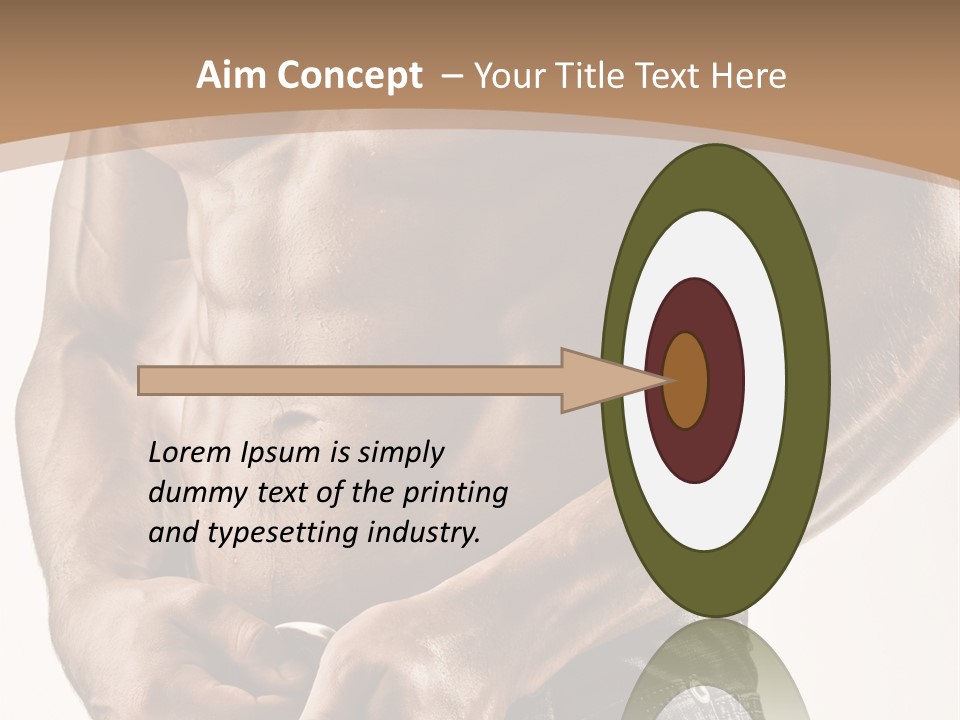 Aim Concept – Your Title Text Here

Lorem Ipsum is simply dummy text of the printing and typesetting industry.